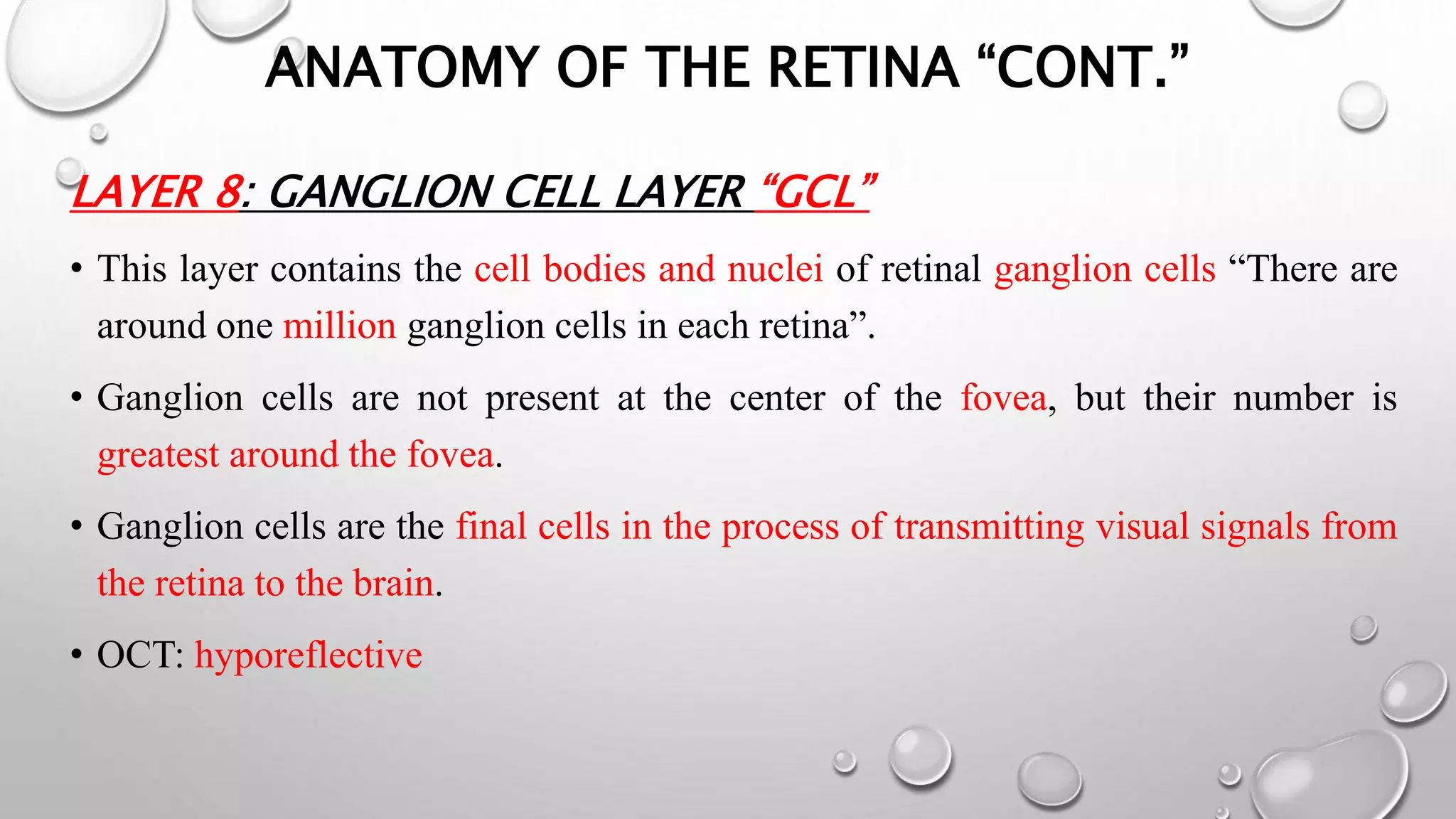 ANATOMY OF THE RETINA “CONT.”

LAYER 8: GANGLION CELL LAYER “GCL”

• This layer contains the cell bodies and nuclei of retinal ganglion cells “There are around one million ganglion cells in each retina”.

• Ganglion cells are not present at the center of the fovea, but their number is greatest around the fovea.

• Ganglion cells are the final cells in the process of transmitting visual signals from the retina to the brain.

• OCT: hyporeflective